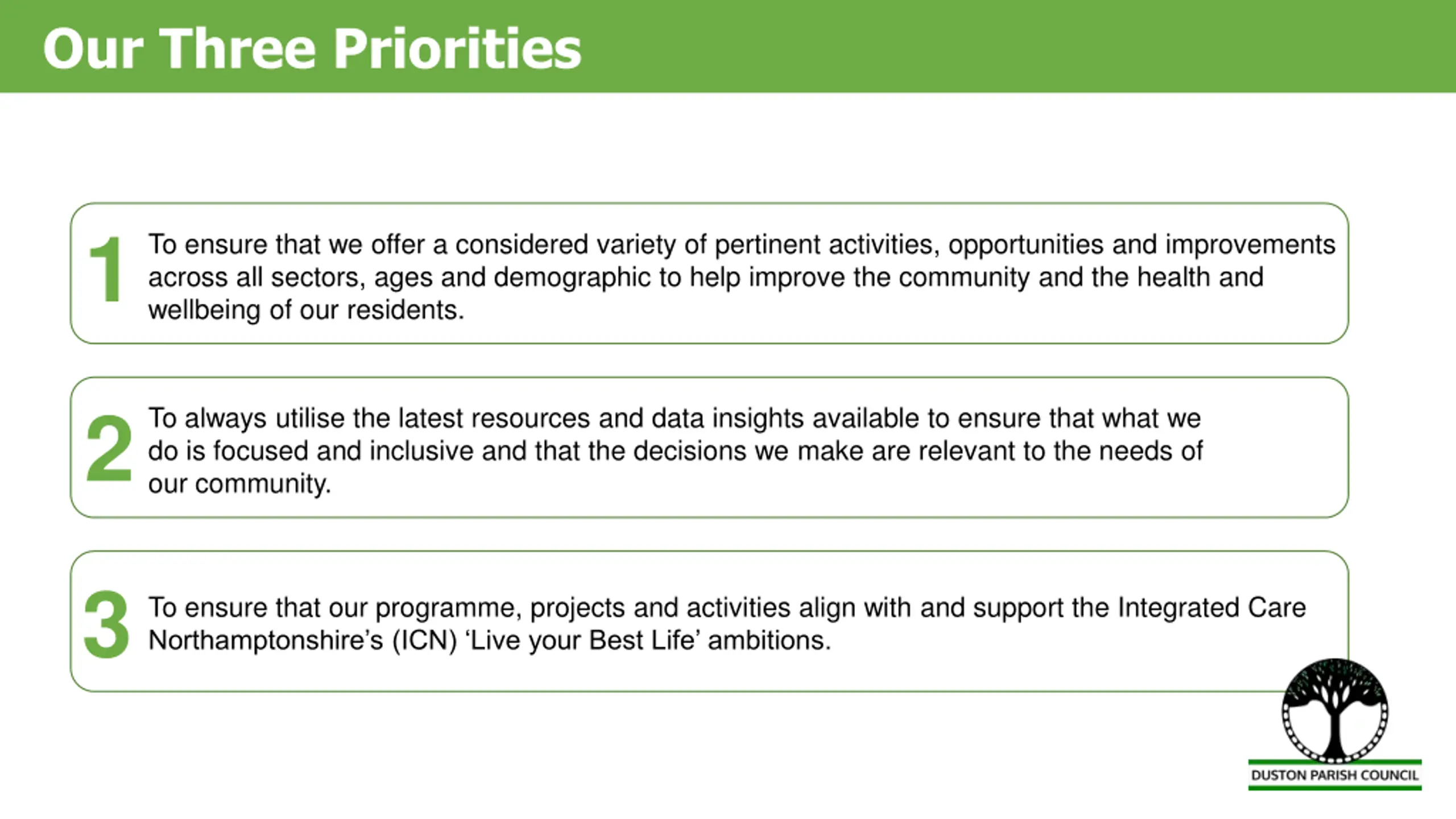 Our Three Priorities

1 To ensure that we offer a considered variety of pertinent activities, opportunities and improvements across all sectors, ages and demographic to help improve the community and the health and wellbeing of our residents.

2 To always utilise the latest resources and data insights available to ensure that what we do is focused and inclusive and that the decisions we make are relevant to the needs of our community.

3 To ensure that our programme, projects and activities align with and support the Integrated Care Northamptonshire's (ICN) 'Live your Best Life' ambitions.

DUSTON PARISH COUNCIL